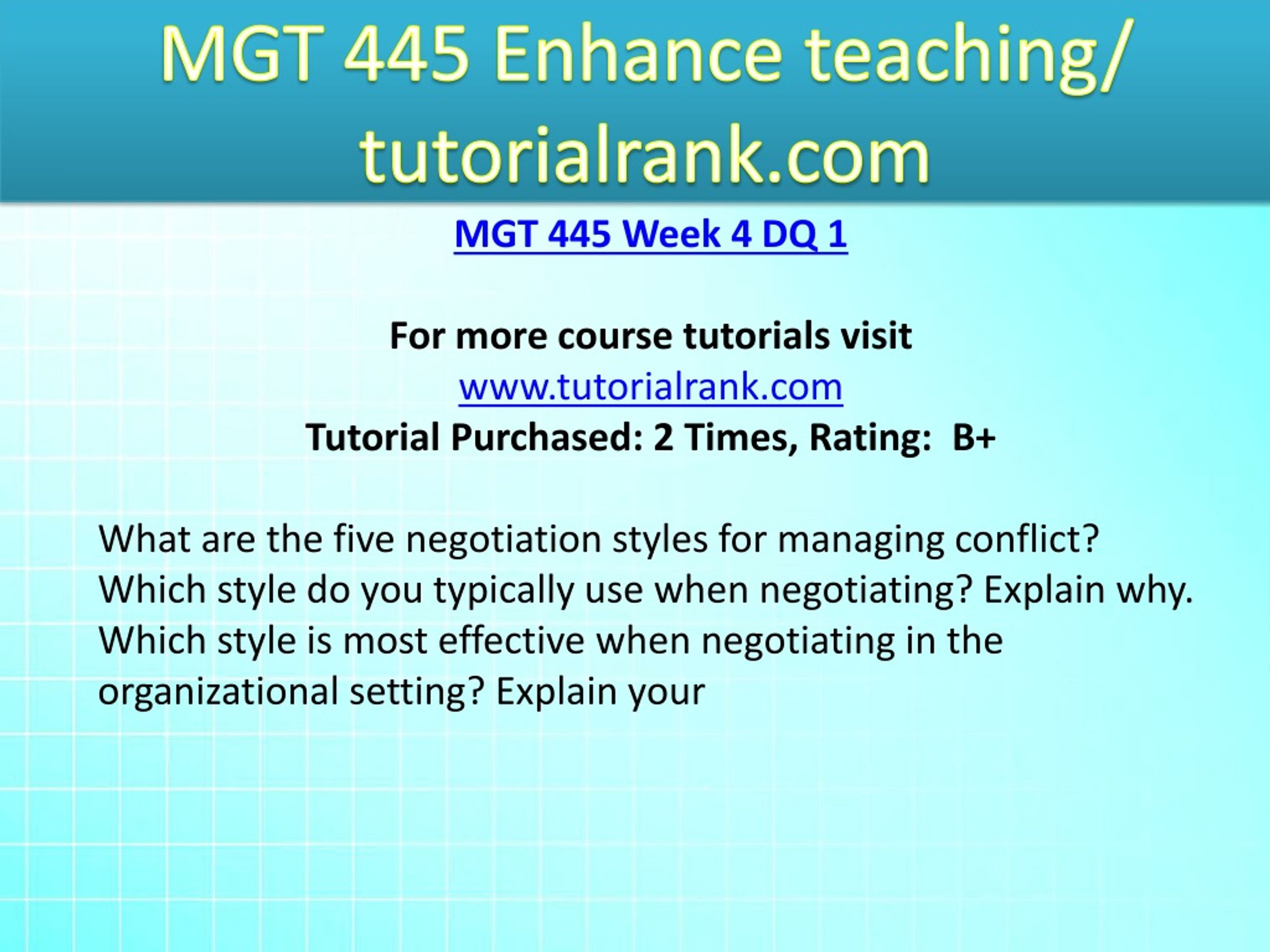 MGT 445 Enhance teaching/ tutorialrank.com

MGT 445 Week 4 DQ 1

For more course tutorials visit
www.tutorialrank.com
Tutorial Purchased: 2 Times, Rating: B+

What are the five negotiation styles for managing conflict? Which style do you typically use when negotiating? Explain why. Which style is most effective when negotiating in the organizational setting? Explain your